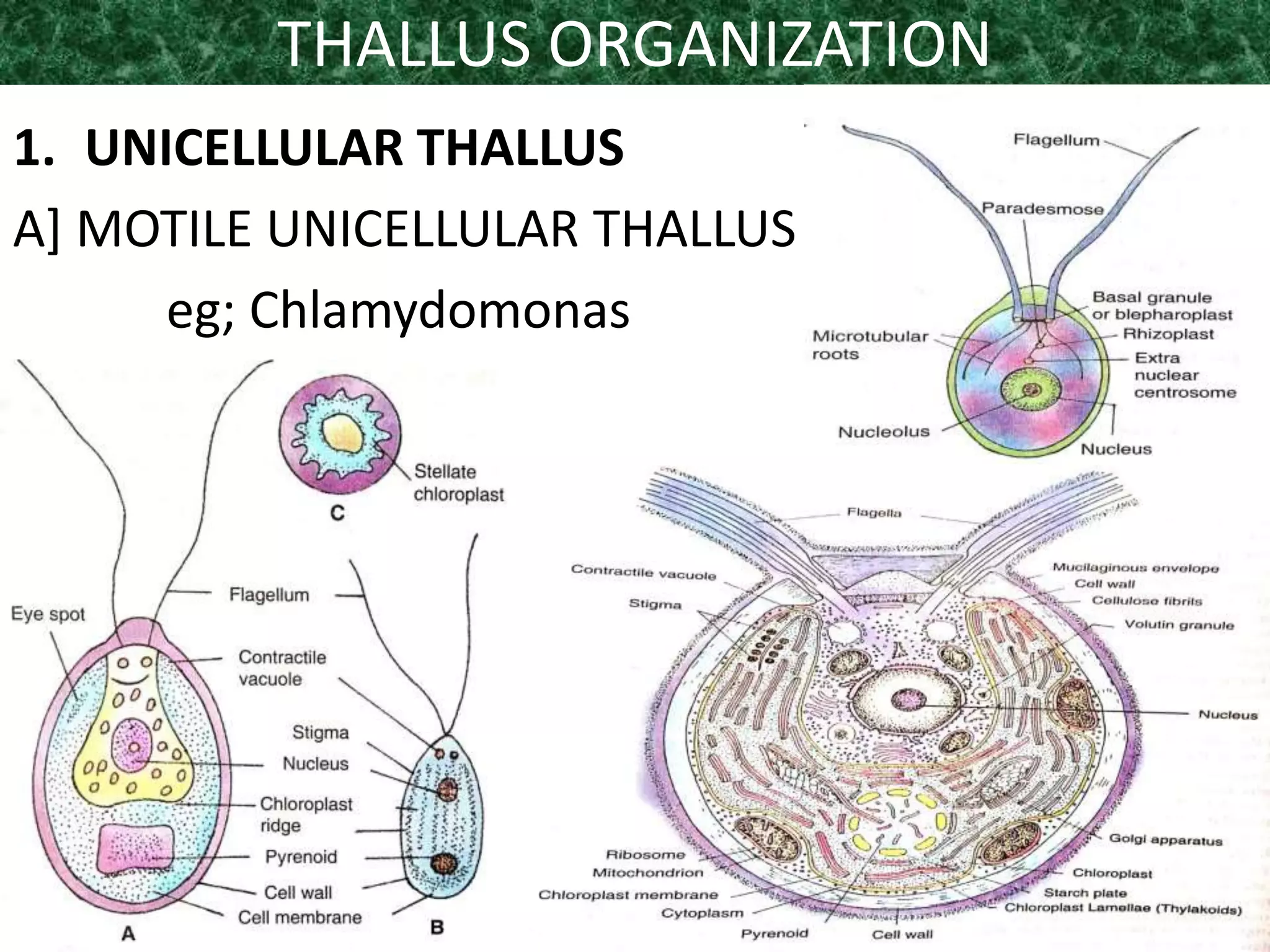 THALLUS ORGANIZATION

1. UNICELLULAR THALLUS

A] MOTILE UNICELLULAR THALLUS

eg; Chlamydomonas

Flagellum
Paradesmose
Basal granule or blepharoplast
Rhizoplast
Microtubular roots
Extra nuclear centrosome
Nucleolus
Nucleus

Stellate chloroplast
C

Eye spot
Flagellum
Contractile vacuole
Stigma
Nucleus
Chloroplast ridge
Pyrenoid
Cell wall
Cell membrane
A
B

Flagella
Contractile vacuole
Stigma
Mucilaginous envelope
Cell wall
Cellulose fibrils
Volutin granule
Nucleus
Golgi apparatus
Chloroplast
Starch plate
Chloroplast Lamellae (Thylakoids)
Ribosome
Mitochondrion
Chloroplast membrane
Cytoplasm
Pyrenoid
Cell wall